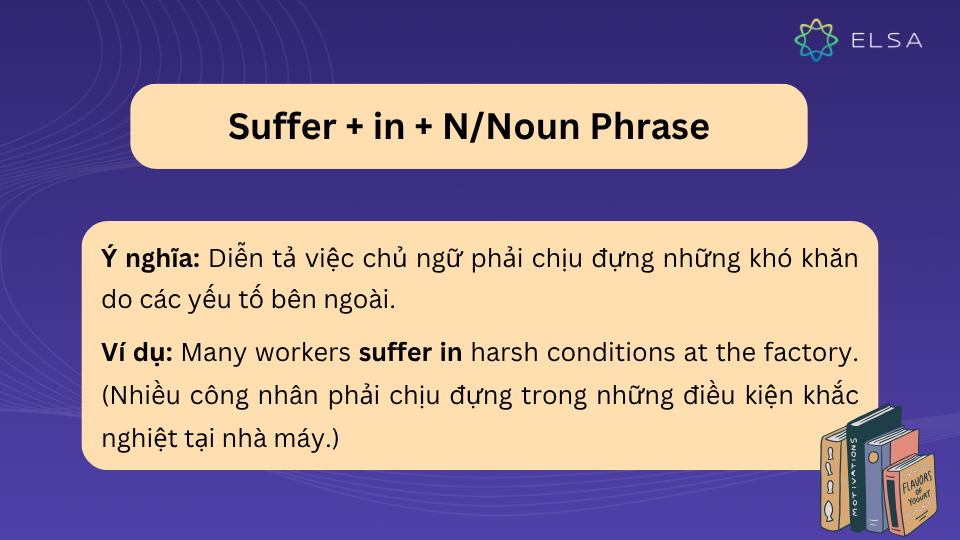 ELSA

Suffer + in + N/Noun Phrase

Ý nghĩa: Diễn tả việc chủ ngữ phải chịu đựng những khó khăn do các yếu tố bên ngoài.

Ví dụ: Many workers suffer in harsh conditions at the factory. (Nhiều công nhân phải chịu đựng trong những điều kiện khắc nghiệt tại nhà máy.)

MOTIVATIONS

FLAVORS OF YOGURT